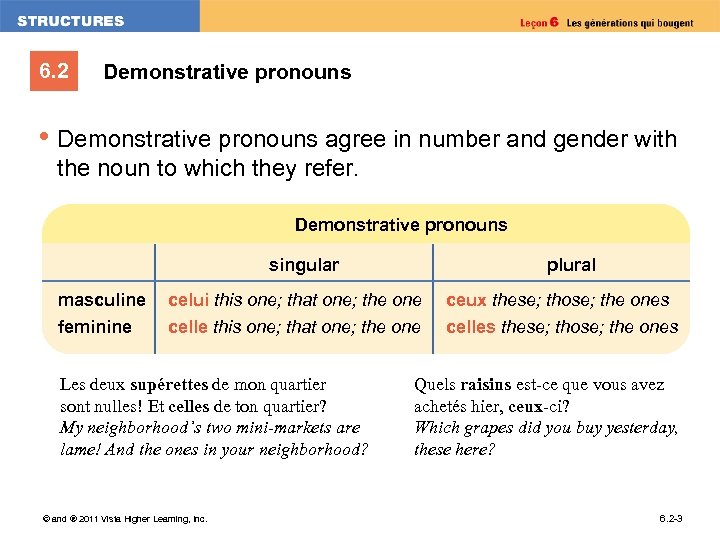 STRUCTURES

Leçon 6 Les générations qui bougent

6.2 Demonstrative pronouns

• Demonstrative pronouns agree in number and gender with the noun to which they refer.

Demonstrative pronouns

| | singular | plural |
|---|---|---|
| masculine | celui this one; that one; the one | ceux these; those; the ones |
| feminine | celle this one; that one; the one | celles these; those; the ones |

Les deux supérettes de mon quartier sont nulles! Et celles de ton quartier?
My neighborhood's two mini-markets are lame! And the ones in your neighborhood?

Quels raisins est-ce que vous avez achetés hier, ceux-ci?
Which grapes did you buy yesterday, these here?

© and ® 2011 Vista Higher Learning, Inc.

6.2-3